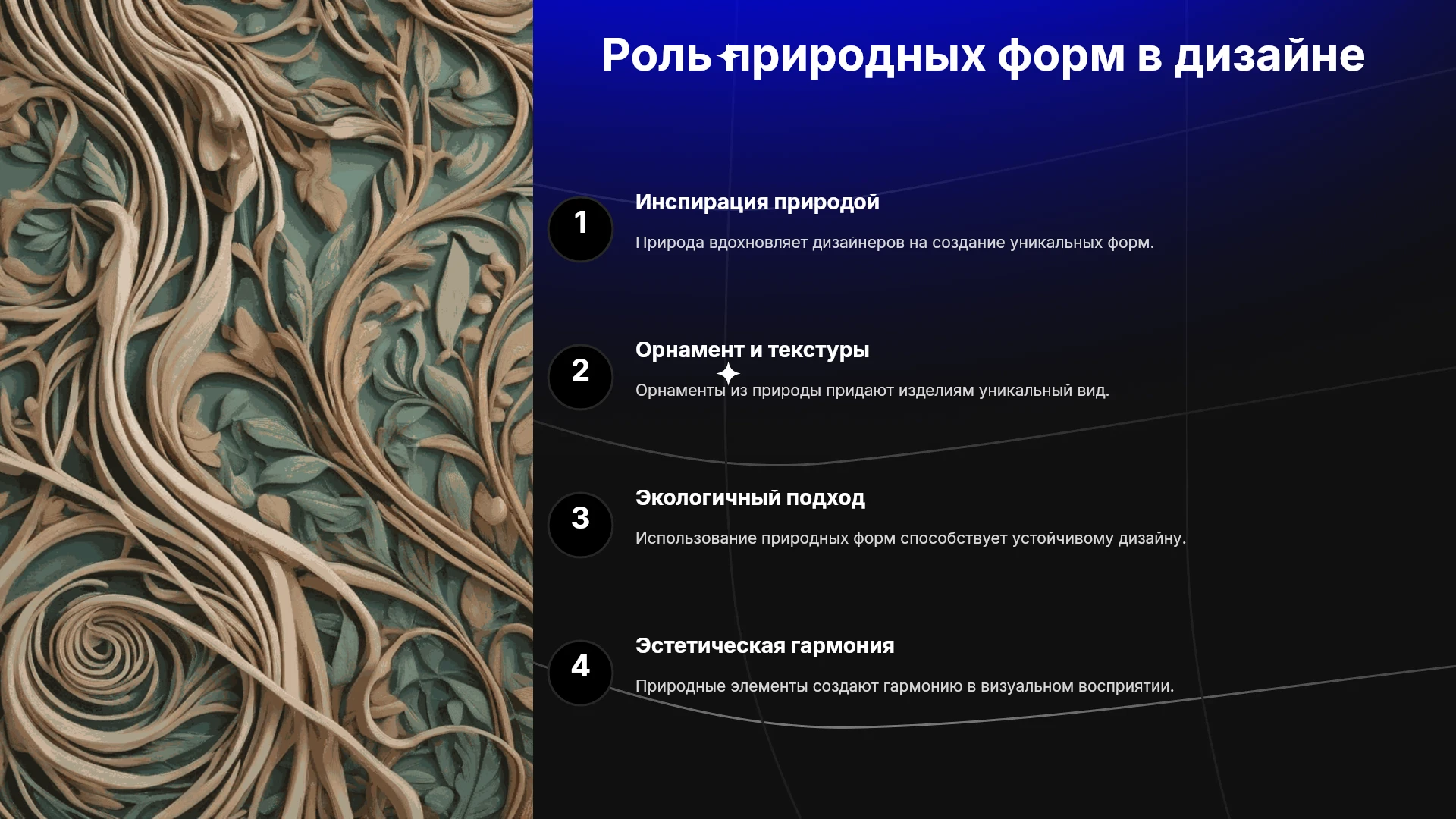 Роль природных форм в дизайне

1

Инспирация природой

Природа вдохновляет дизайнеров на создание уникальных форм.

2

Орнамент и текстуры

Орнаменты из природы придают изделиям уникальный вид.

3

Экологичный подход

Использование природных форм способствует устойчивому дизайну.

4

Эстетическая гармония

Природные элементы создают гармонию в визуальном восприятии.